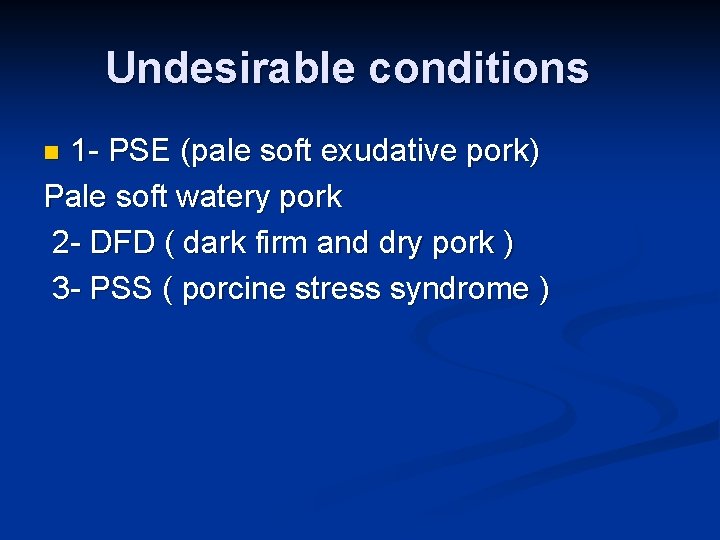 Undesirable conditions

1- PSE (pale soft exudative pork)
Pale soft watery pork
2- DFD ( dark firm and dry pork )
3- PSS ( porcine stress syndrome )